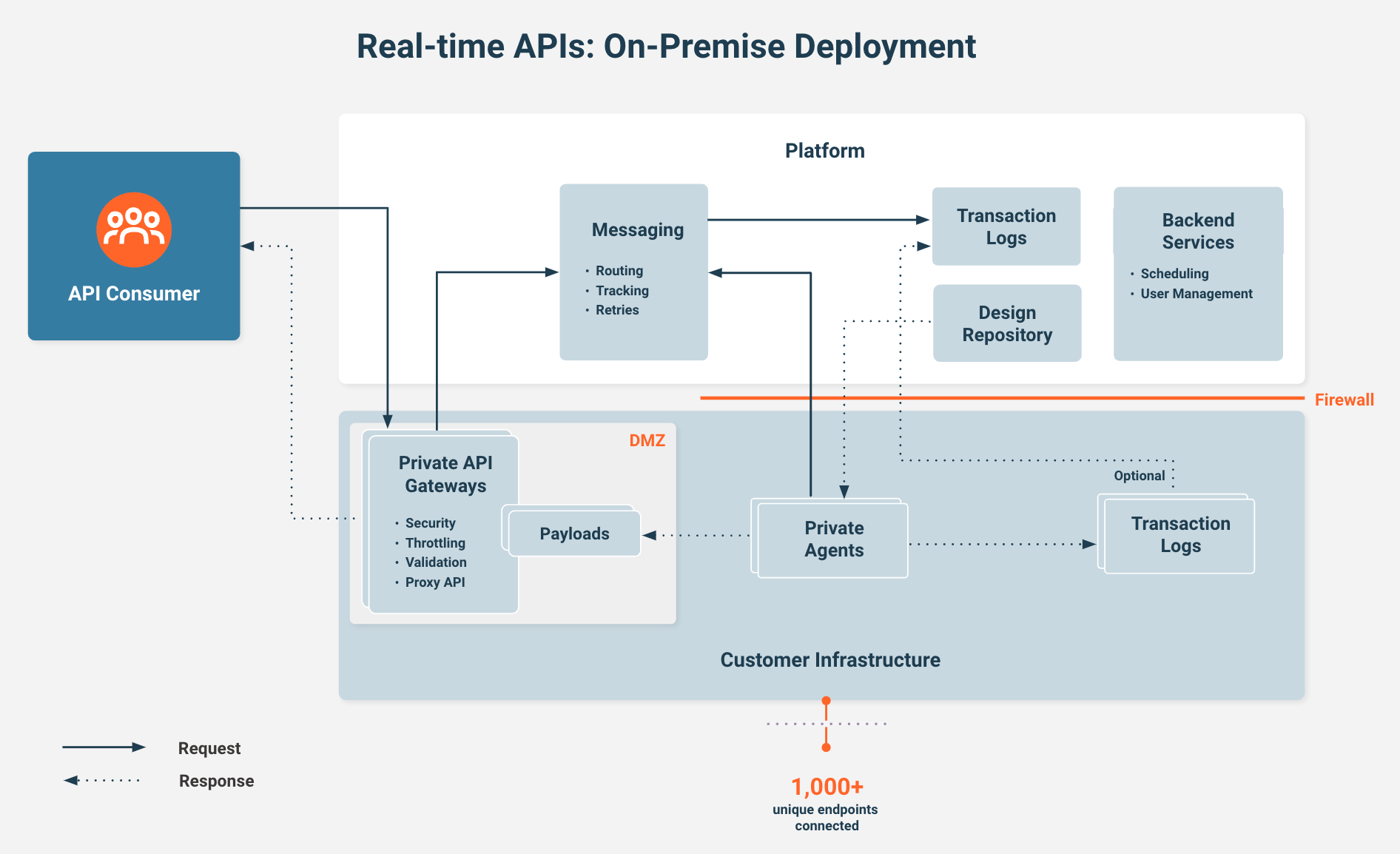 Real-time APIs: On-Premise Deployment

API Consumer

Platform

Messaging
• Routing
• Tracking
• Retries

Transaction Logs

Design Repository

Backend Services
• Scheduling
• User Management

Firewall

DMZ

Private API Gateways
• Security
• Throttling
• Validation
• Proxy API

Payloads

Private Agents

Optional

Transaction Logs

Customer Infrastructure

Request

Response

1,000+
unique endpoints connected